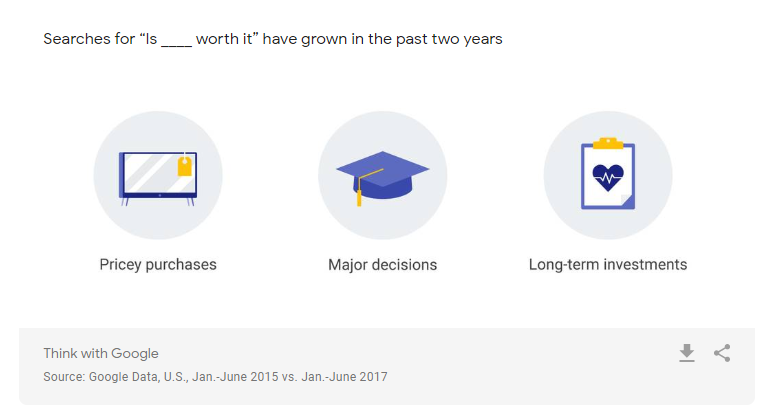 Searches for “Is ____ worth it” have grown in the past two years

Pricey purchases

Major decisions

Long-term investments

Think with Google

Source: Google Data, U.S., Jan.-June 2015 vs. Jan.-June 2017